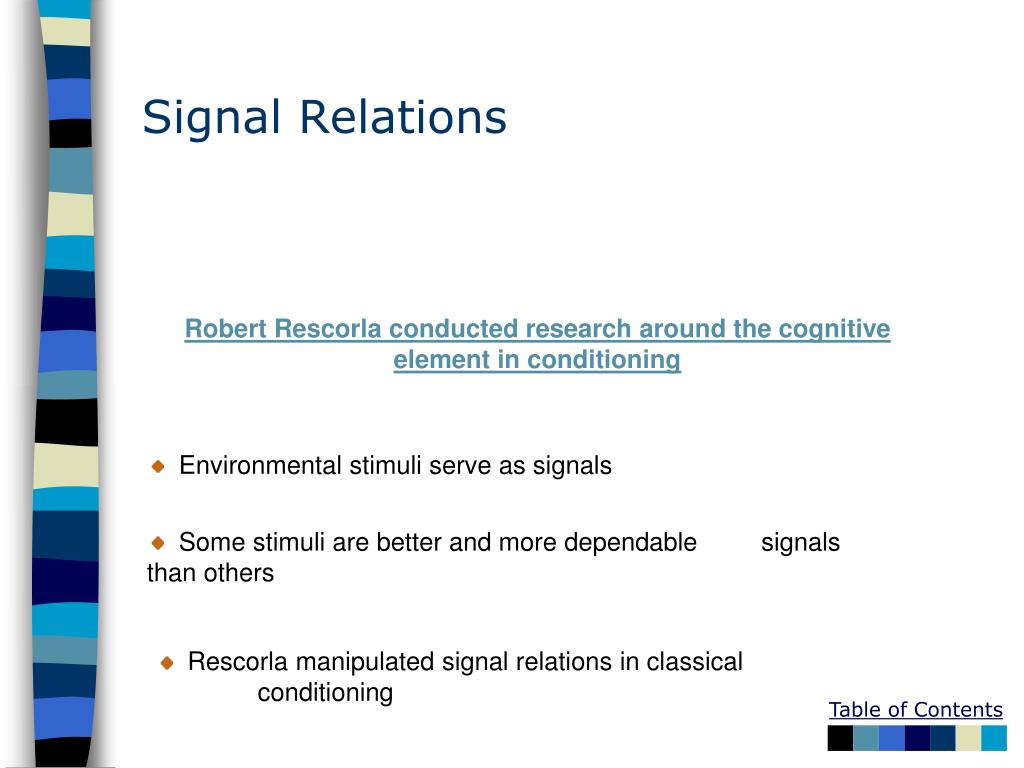 Signal Relations

Robert Rescorla conducted research around the cognitive element in conditioning

Environmental stimuli serve as signals

Some stimuli are better and more dependable signals than others

Rescorla manipulated signal relations in classical conditioning

Table of Contents